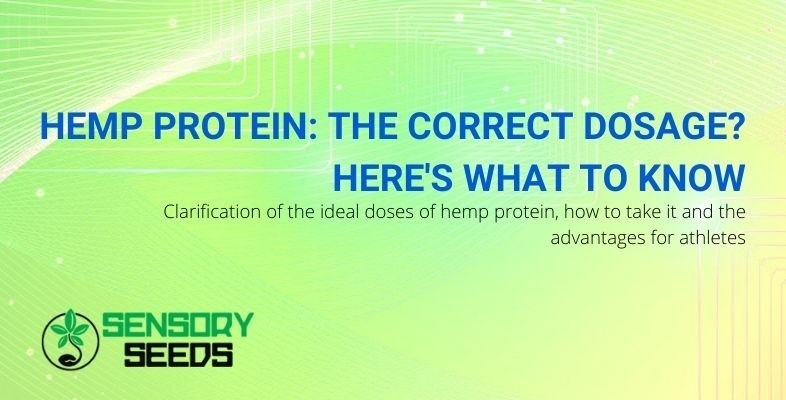 HEMP PROTEIN: THE CORRECT DOSAGE? HERE'S WHAT TO KNOW

Clarification of the ideal doses of hemp protein, how to take it and the advantages for athletes

SENSORY SEEDS